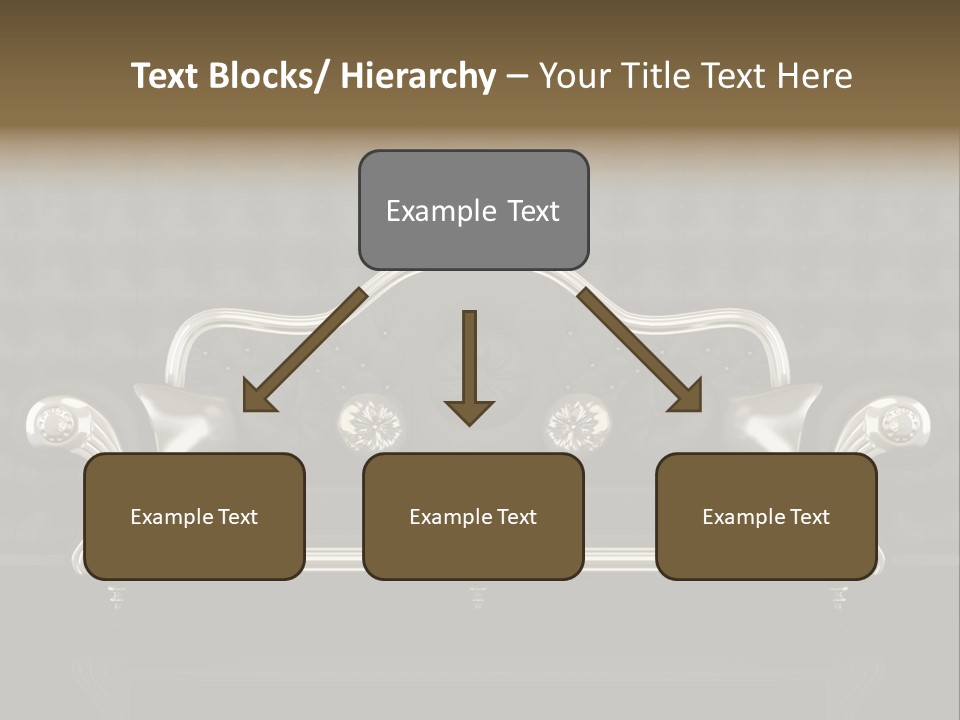 Text Blocks/ Hierarchy – Your Title Text Here

Example Text

Example Text

Example Text

Example Text